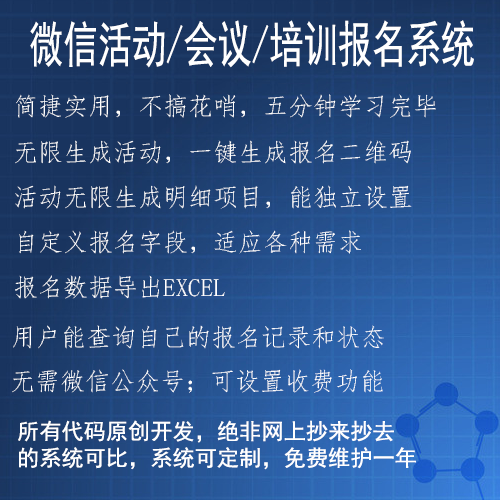 微信活动/会议/培训报名系统

简捷实用，不搞花哨，五分钟学习完毕

无限生成活动，一键生成报名二维码

活动无限生成明细项目，能独立设置

自定义报名字段，适应各种需求

报名数据导出EXCEL

用户能查询自己的报名记录和状态

无需微信公众号；可设置收费功能

所有代码原创开发，绝非网上抄来抄去的系统可比，系统可定制，免费维护一年